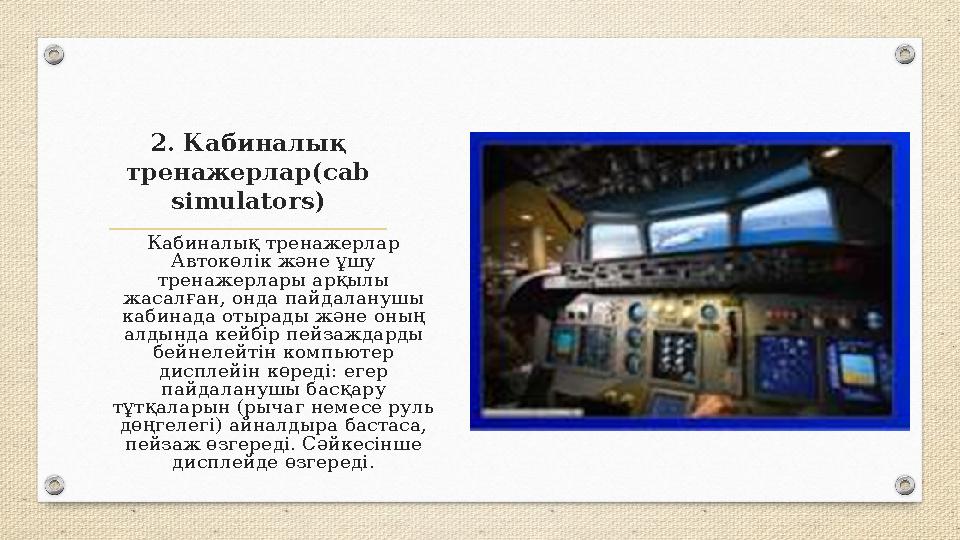 2. Кабиналық тренажерлар(cab simulators)

Кабиналық тренажерлар Автокөлік және ұшу тренажерлары арқылы жасалған, онда пайдаланушы кабинада отырады және оның алдында кейбір пейзаждарды бейнелейтін компьютер дисплейін көреді: егер пайдаланушы басқару тұтқаларын (рычаг немесе руль дөңгелегі) айналдыра бастаса, пейзаж өзгереді. Сәйкесінше дисплейде өзгереді.